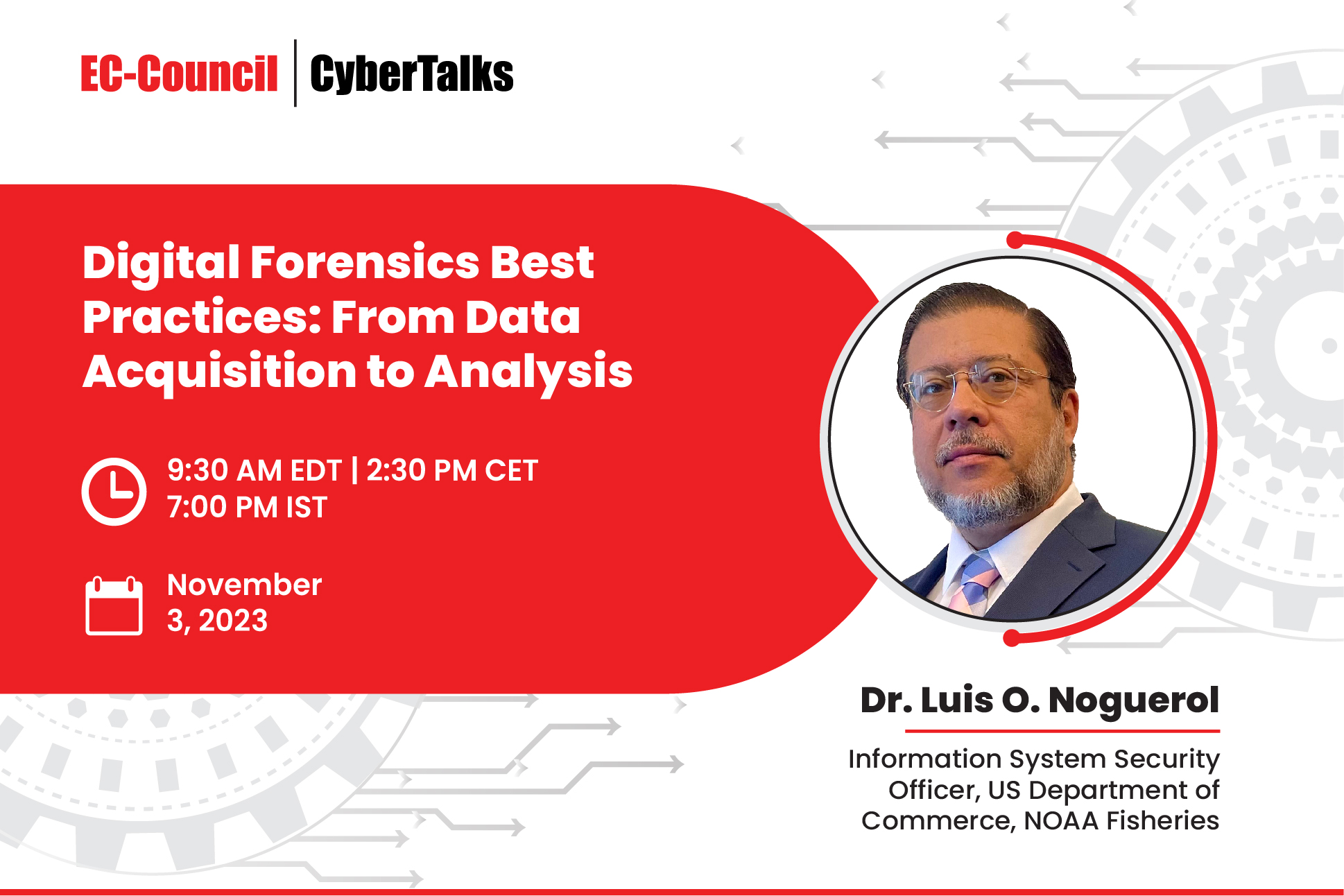 EC-Council | CyberTalks

Digital Forensics Best Practices: From Data Acquisition to Analysis

9:30 AM EDT | 2:30 PM CET
7:00 PM IST

November
3, 2023

Dr. Luis O. Noguerol

Information System Security Officer, US Department of Commerce, NOAA Fisheries